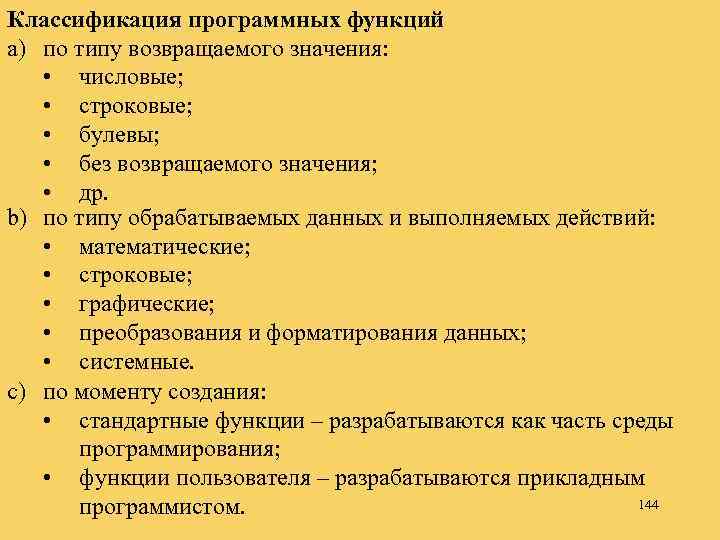 Классификация программных функций
a) по типу возвращаемого значения:
• числовые;
• строковые;
• булевы;
• без возвращаемого значения;
• др.
b) по типу обрабатываемых данных и выполняемых действий:
• математические;
• строковые;
• графические;
• преобразования и форматирования данных;
• системные.
c) по моменту создания:
• стандартные функции – разрабатываются как часть среды программирования;
• функции пользователя – разрабатываются прикладным программистом.

144